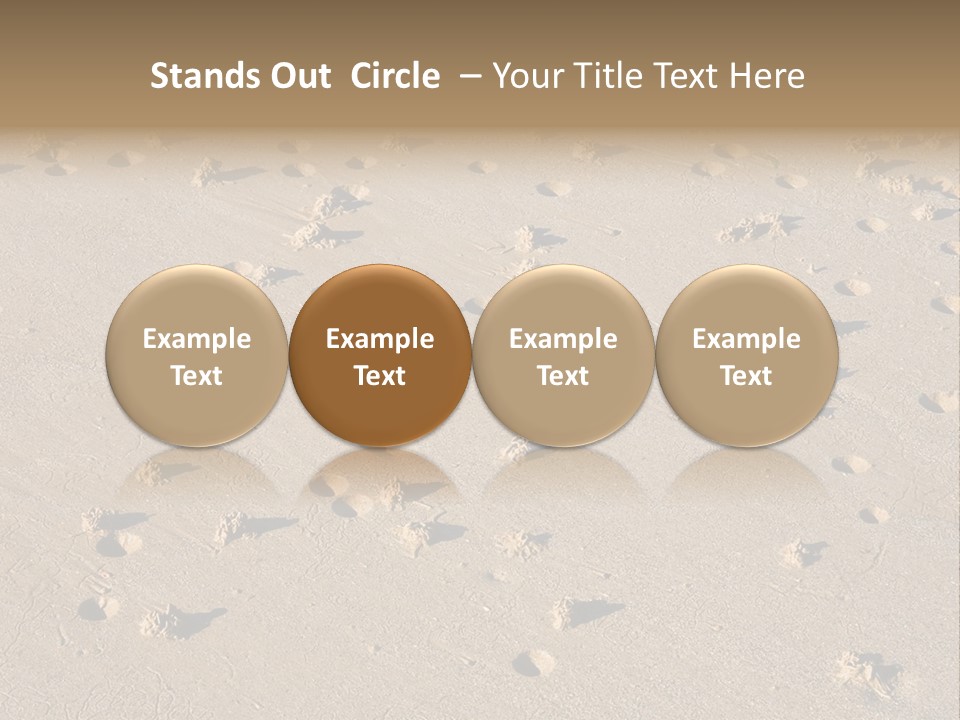 Stands Out Circle – Your Title Text Here

Example Text

Example Text

Example Text

Example Text